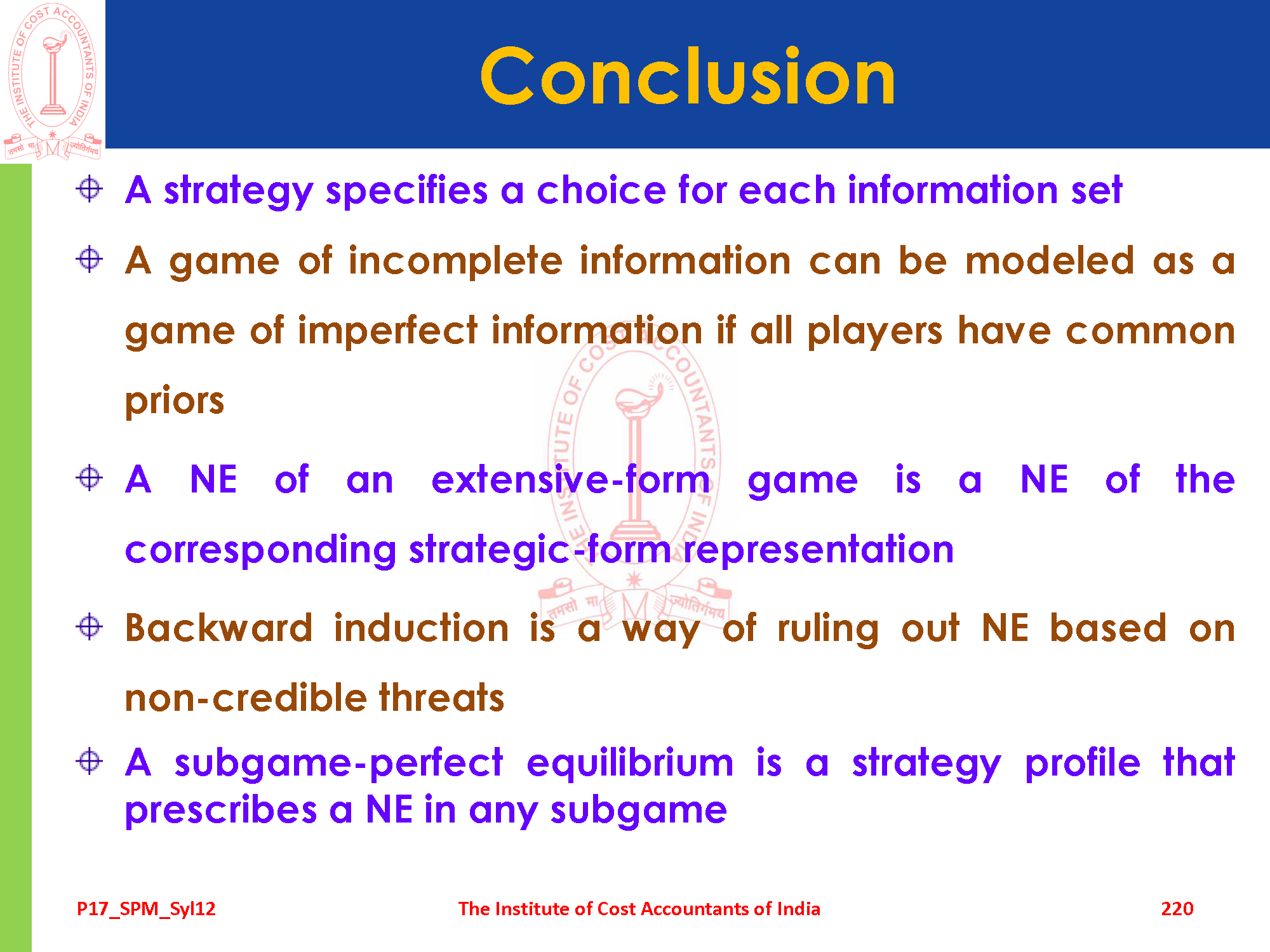 THE INSTITUTE OF COST ACCOUNTANTS OF INDIA
तमसो मा ज्योतिर्गमय

Conclusion

A strategy specifies a choice for each information set

A game of incomplete information can be modeled as a game of imperfect information if all players have common priors

A NE of an extensive-form game is a NE of the corresponding strategic-form representation

Backward induction is a way of ruling out NE based on non-credible threats

A subgame-perfect equilibrium is a strategy profile that prescribes a NE in any subgame

P17_SPM_Syl12 The Institute of Cost Accountants of India 220